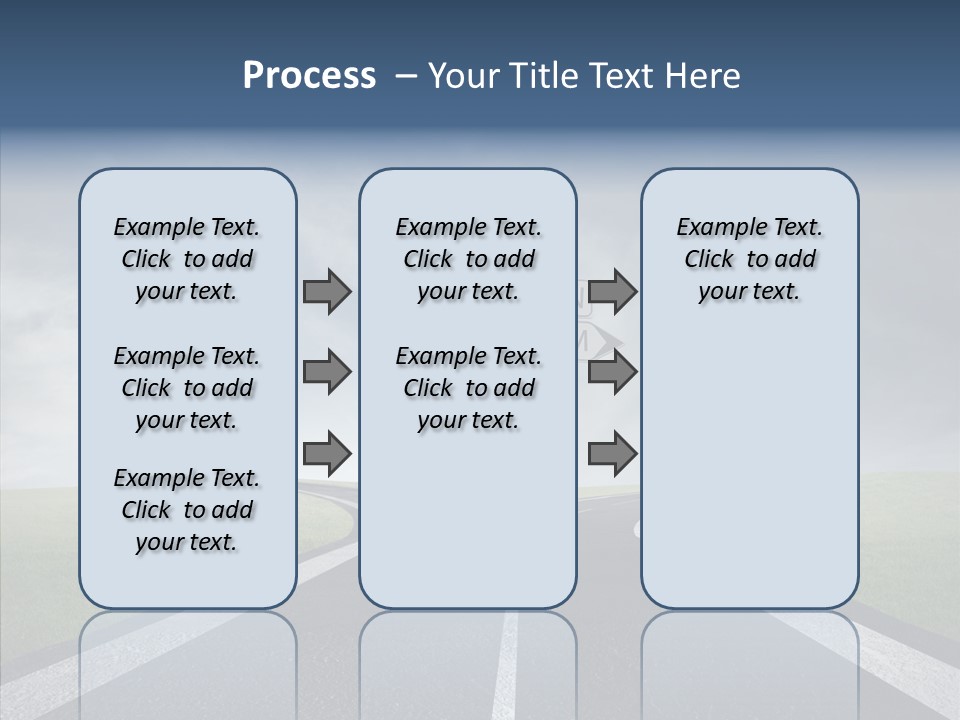 Process – Your Title Text Here

Example Text. Click to add your text.

Example Text. Click to add your text.

Example Text. Click to add your text.

Example Text. Click to add your text.

Example Text. Click to add your text.

Example Text. Click to add your text.